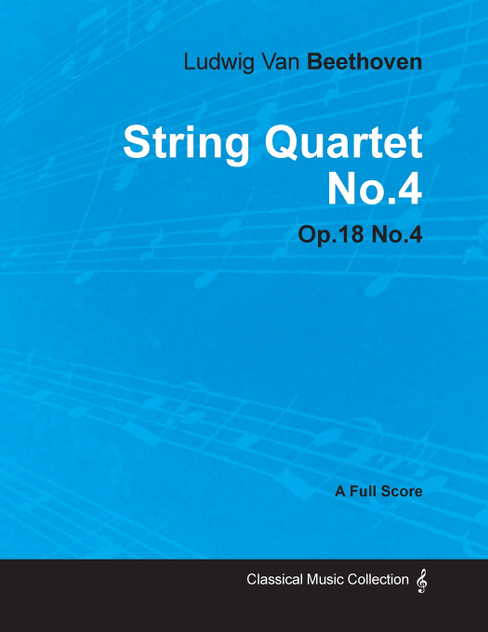 Ludwig Van Beethoven

String Quartet No.4

Op.18 No.4

A Full Score

Classical Music Collection